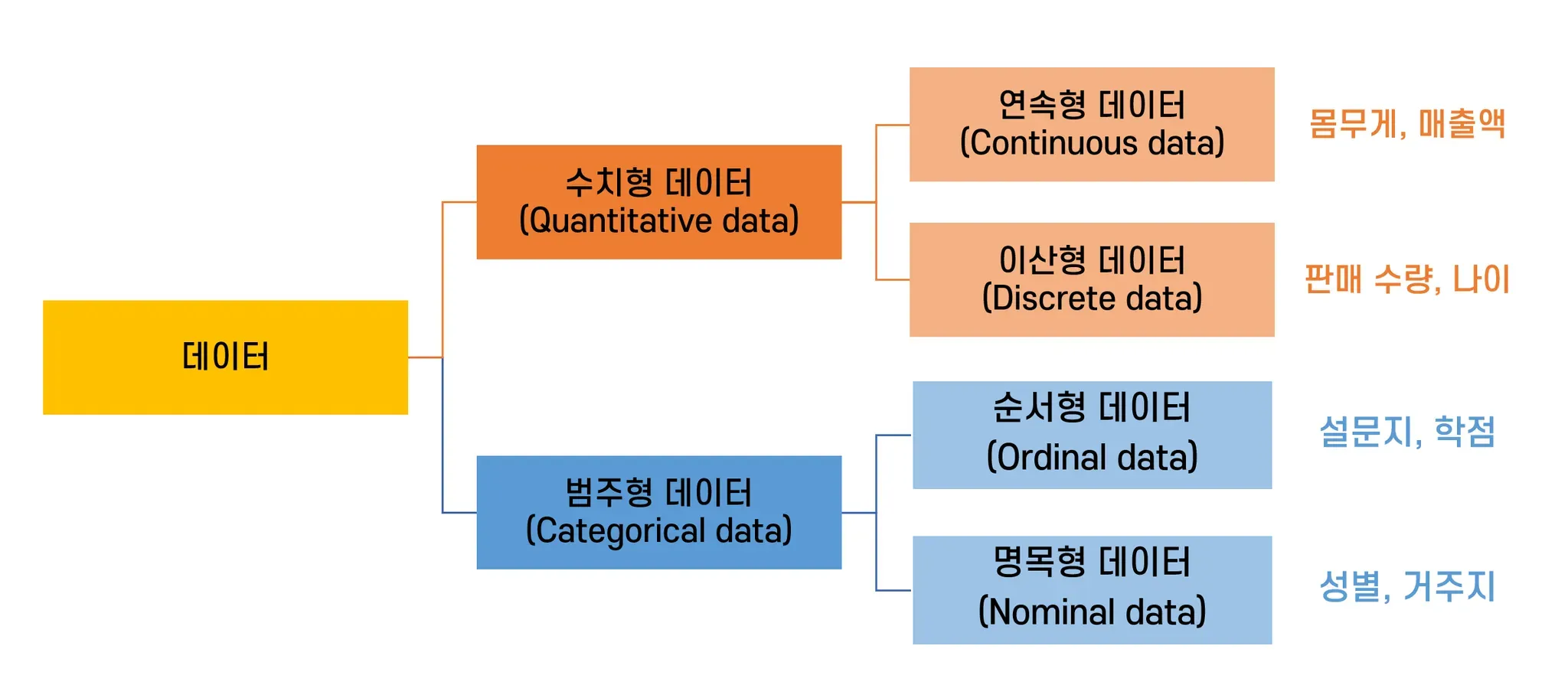 데이터

수치형 데이터
(Quantitative data)

범주형 데이터
(Categorical data)

연속형 데이터
(Continuous data)

몸무게, 매출액

이산형 데이터
(Discrete data)

판매 수량, 나이

순서형 데이터
(Ordinal data)

설문지, 학점

명목형 데이터
(Nominal data)

성별, 거주지